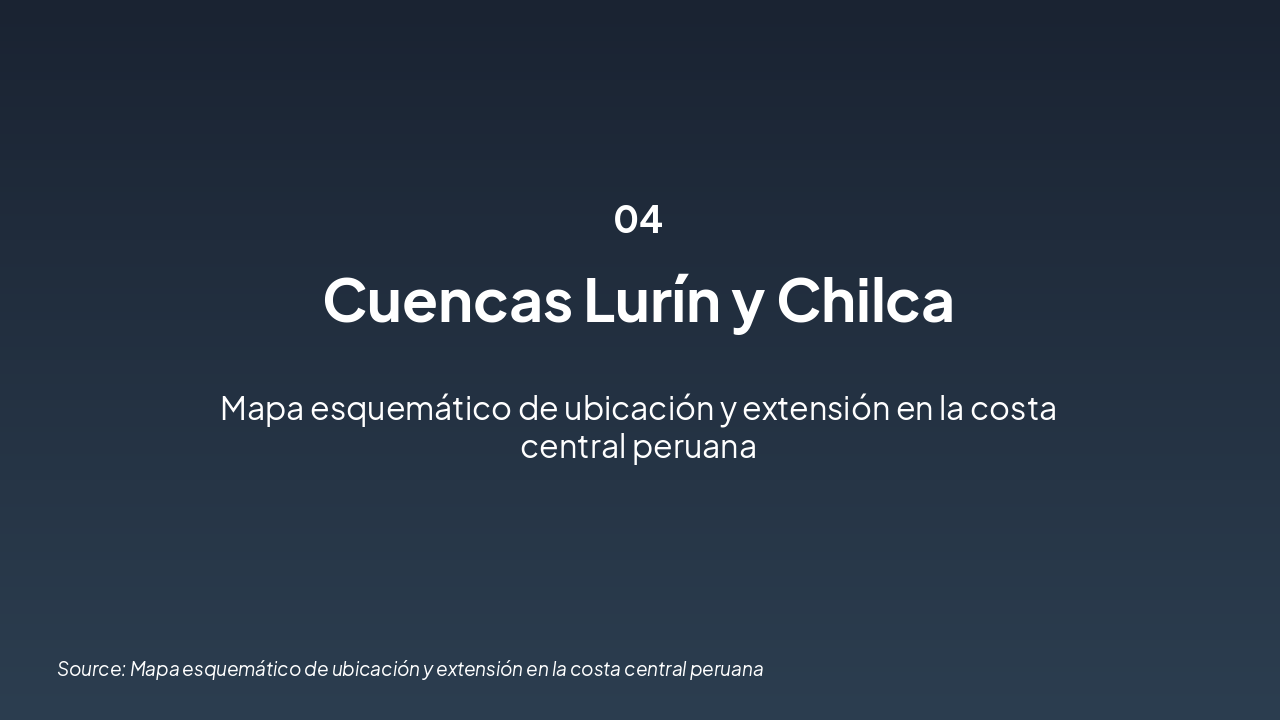 04

Cuencas Lurín y Chilca

Mapa esquemático de ubicación y extensión en la costa central peruana

Source: Mapa esquemático de ubicación y extensión en la costa central peruana